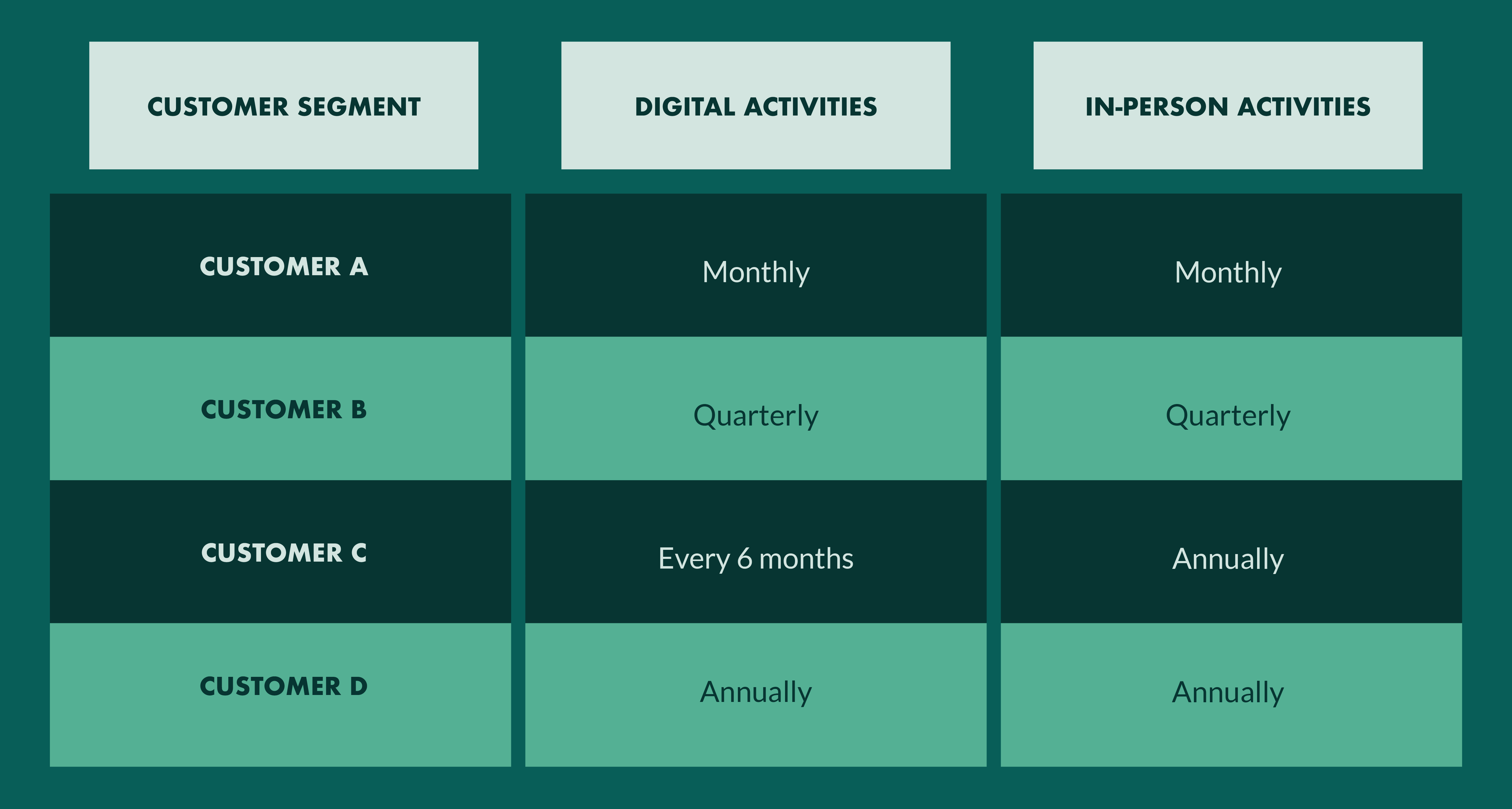 | CUSTOMER SEGMENT | DIGITAL ACTIVITIES | IN-PERSON ACTIVITIES |
|---|---|---|
| CUSTOMER A | Monthly | Monthly |
| CUSTOMER B | Quarterly | Quarterly |
| CUSTOMER C | Every 6 months | Annually |
| CUSTOMER D | Annually | Annually |